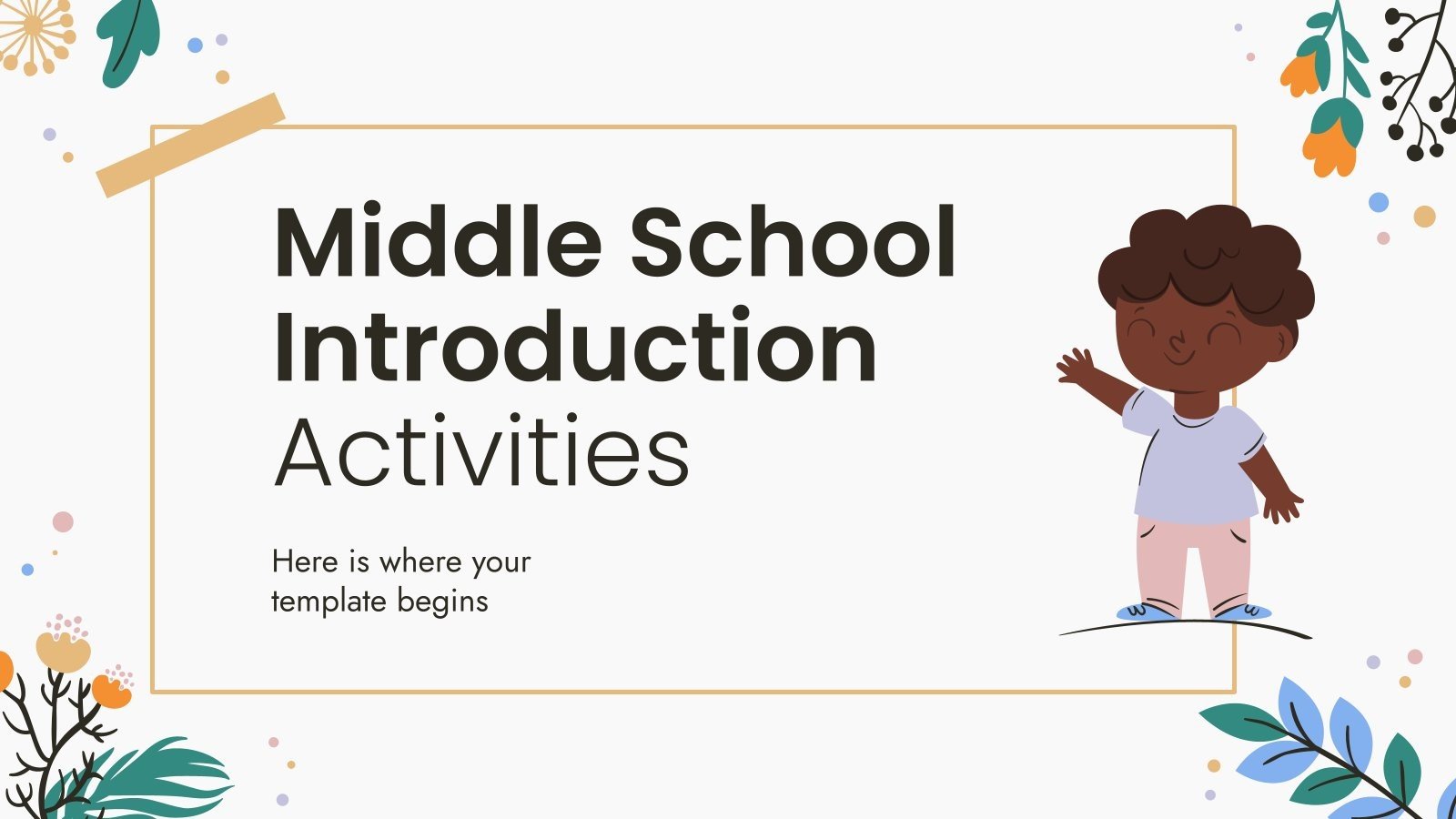 Middle School Introduction Activities

Here is where your template begins